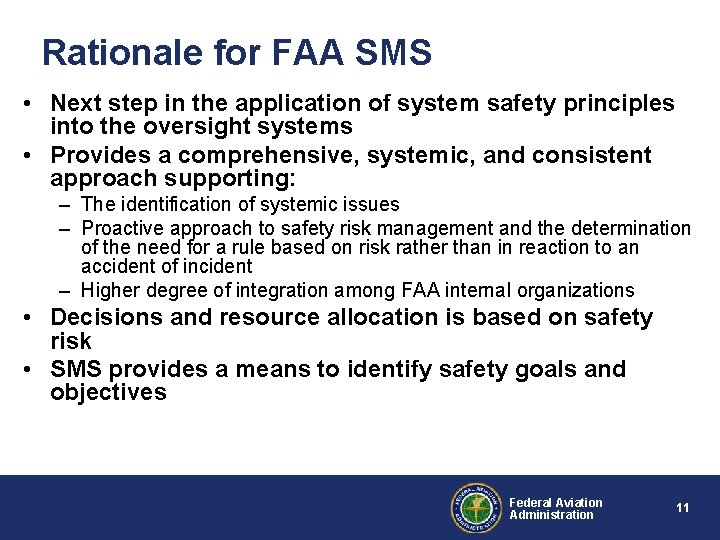 Rationale for FAA SMS

• Next step in the application of system safety principles into the oversight systems
• Provides a comprehensive, systemic, and consistent approach supporting:
– The identification of systemic issues
– Proactive approach to safety risk management and the determination of the need for a rule based on risk rather than in reaction to an accident of incident
– Higher degree of integration among FAA internal organizations
• Decisions and resource allocation is based on safety risk
• SMS provides a means to identify safety goals and objectives

FEDERAL AVIATION ADMINISTRATION

Federal Aviation Administration

11